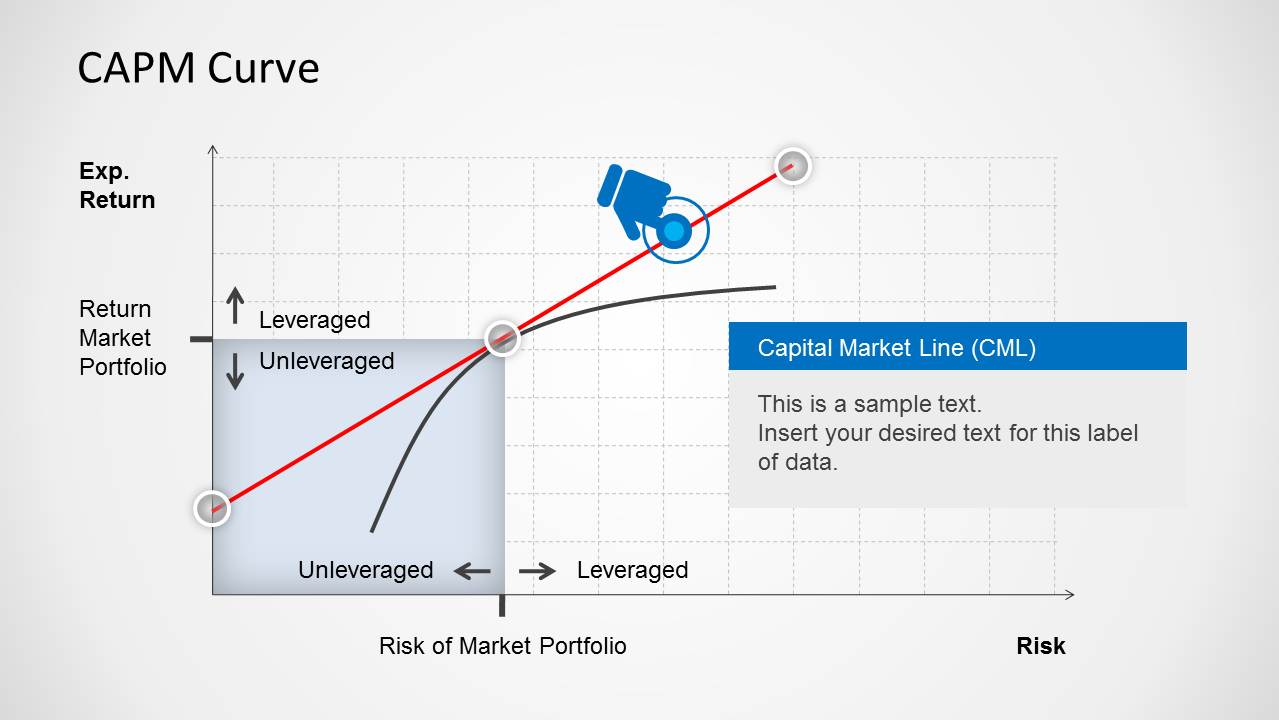 CAPM Curve

Exp.
Return

Return
Market
Portfolio

Leveraged

Unleveraged

Capital Market Line (CML)

This is a sample text.
Insert your desired text for this label of data.

Unleveraged

Leveraged

Risk of Market Portfolio

Risk